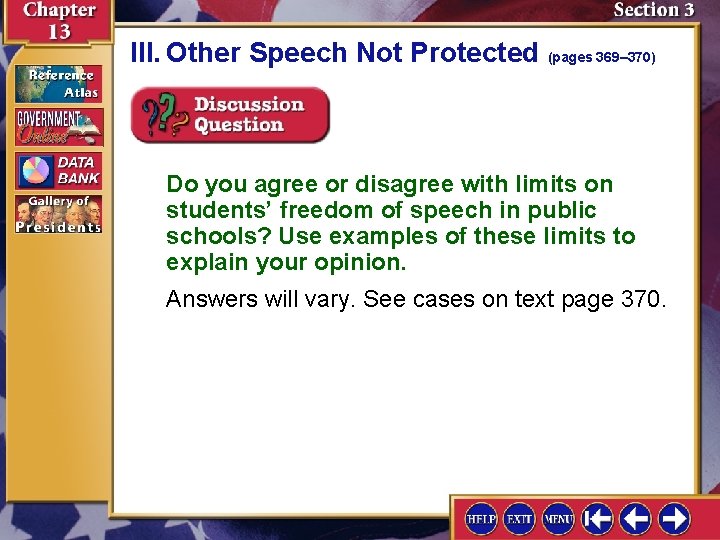 Chapter 13

Section 3

Reference Atlas

GOVERNMENT Online

DATA BANK

Gallery of Presidents

III. Other Speech Not Protected (pages 369–370)

Discussion Question

Do you agree or disagree with limits on students' freedom of speech in public schools? Use examples of these limits to explain your opinion.

Answers will vary. See cases on text page 370.

HELP EXIT MENU